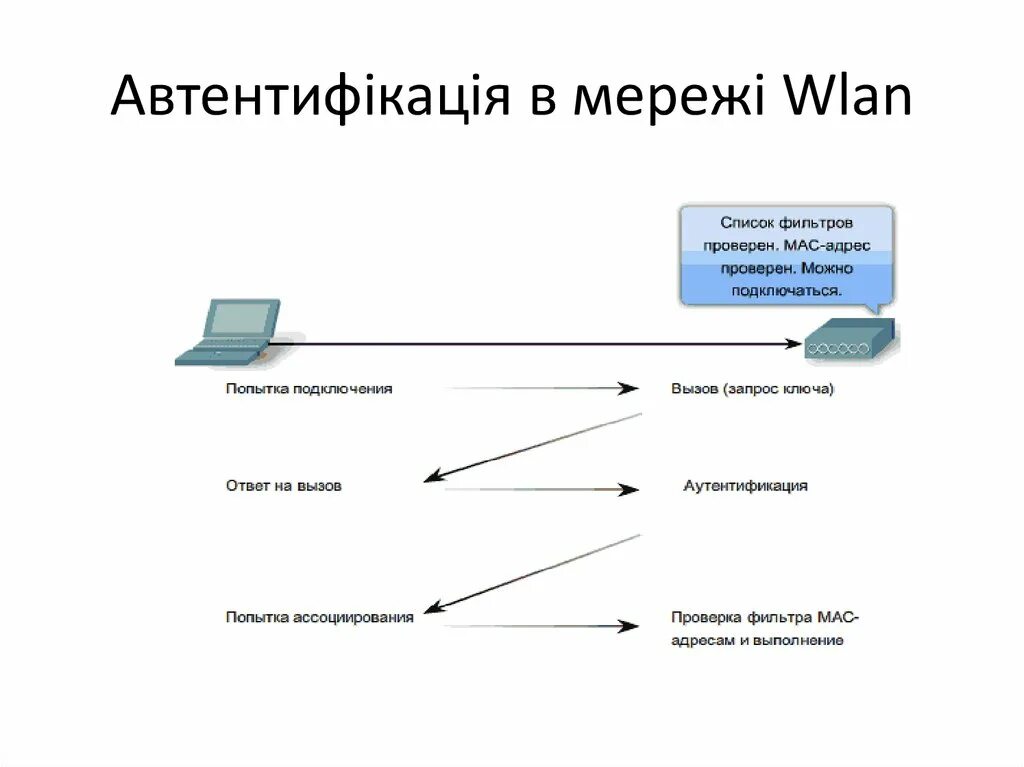 Автентифікація в мережі Wlan

Список фильтров проверен. МАС-адрес проверен. Можно подключаться.

Попытка подключения

Вызов (запрос ключа)

Ответ на вызов

Аутентификация

Попытка ассоциирования

Проверка фильтра МАС-адресам и выполнение